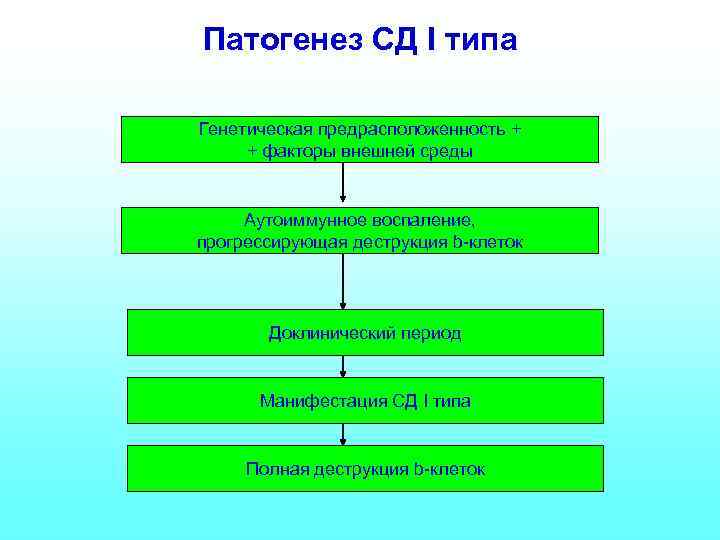 Патогенез СД I типа

Генетическая предрасположенность +
+ факторы внешней среды

Аутоиммунное воспаление,
прогрессирующая деструкция b-клеток

Доклинический период

Манифестация СД I типа

Полная деструкция b-клеток